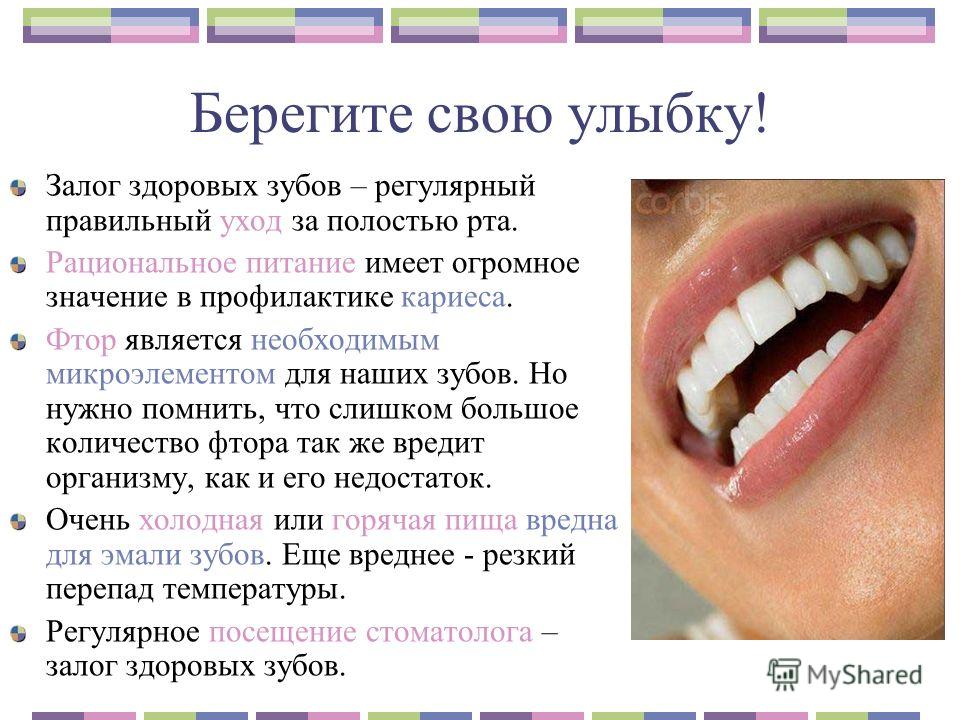 Берегите свою улыбку!

Залог здоровых зубов – регулярный правильный уход за полостью рта.

Рациональное питание имеет огромное значение в профилактике кариеса.

Фтор является необходимым микроэлементом для наших зубов. Но нужно помнить, что слишком большое количество фтора так же вредит организму, как и его недостаток.

Очень холодная или горячая пища вредна для эмали зубов. Еще вреднее - резкий перепад температуры.

Регулярное посещение стоматолога – залог здоровых зубов.

corbis

MyShared